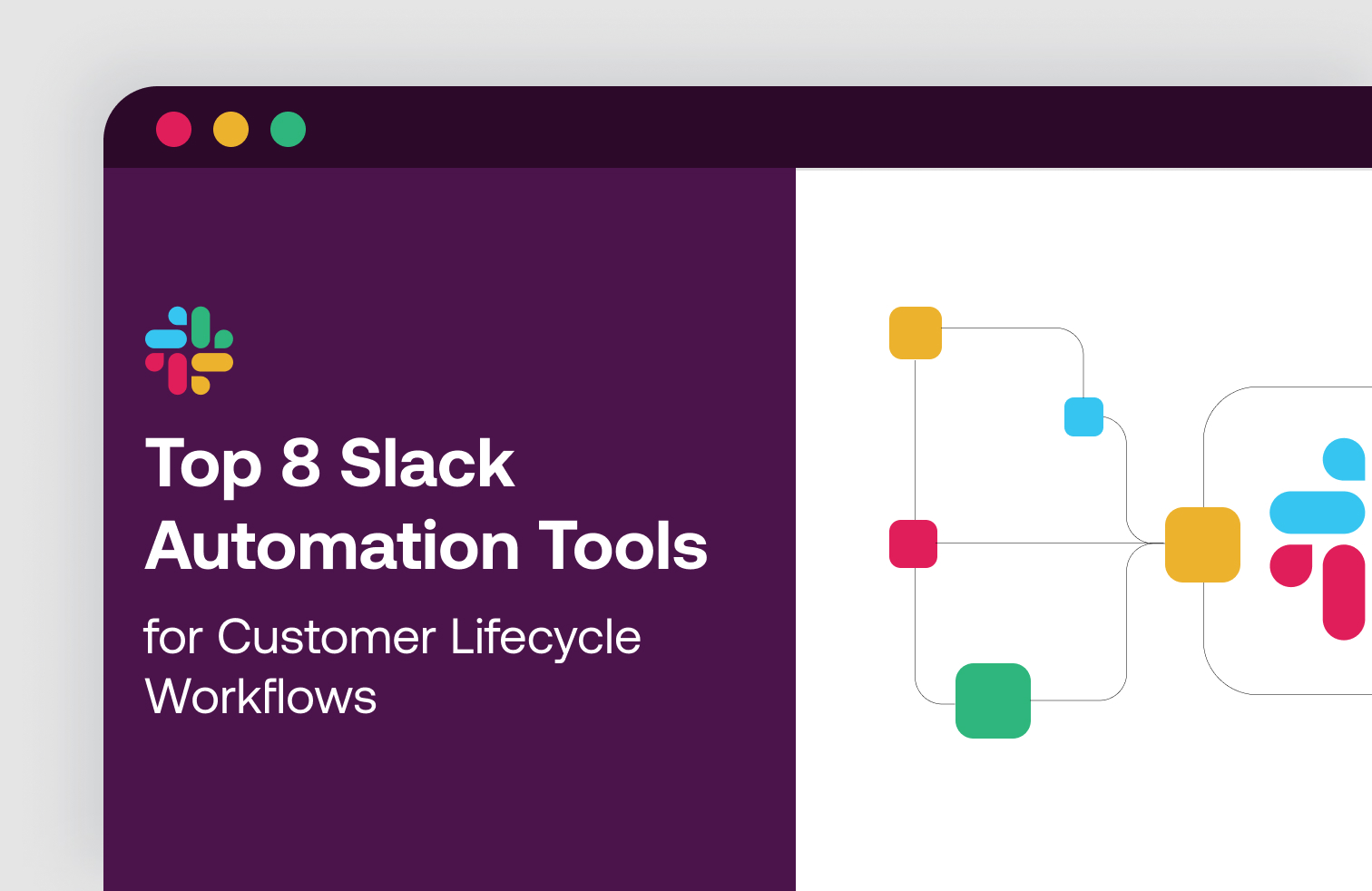 Top 8 Slack Automation Tools

for Customer Lifecycle Workflows